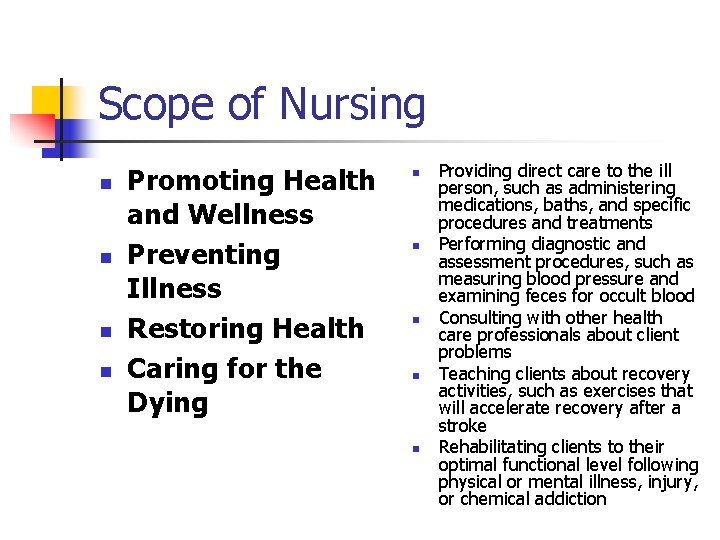 Scope of Nursing

- Promoting Health and Wellness
- Preventing Illness
- Restoring Health
- Caring for the Dying

- Providing direct care to the ill person, such as administering medications, baths, and specific procedures and treatments
- Performing diagnostic and assessment procedures, such as measuring blood pressure and examining feces for occult blood
- Consulting with other health care professionals about client problems
- Teaching clients about recovery activities, such as exercises that will accelerate recovery after a stroke
- Rehabilitating clients to their optimal functional level following physical or mental illness, injury, or chemical addiction